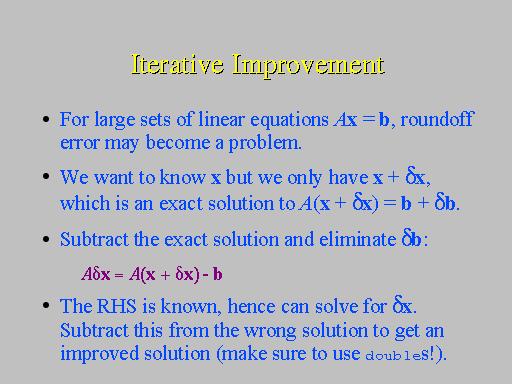 Iterative Improvement

• For large sets of linear equations $A\mathbf{x} = \mathbf{b}$, roundoff error may become a problem.

• We want to know $\mathbf{x}$ but we only have $\mathbf{x} + \delta\mathbf{x}$, which is an exact solution to $A(\mathbf{x} + \delta\mathbf{x}) = \mathbf{b} + \delta\mathbf{b}$.

• Subtract the exact solution and eliminate $\delta\mathbf{b}$:

$A\delta\mathbf{x} = A(\mathbf{x} + \delta\mathbf{x}) - \mathbf{b}$

• The RHS is known, hence can solve for $\delta\mathbf{x}$. Subtract this from the wrong solution to get an improved solution (make sure to use doubles!).